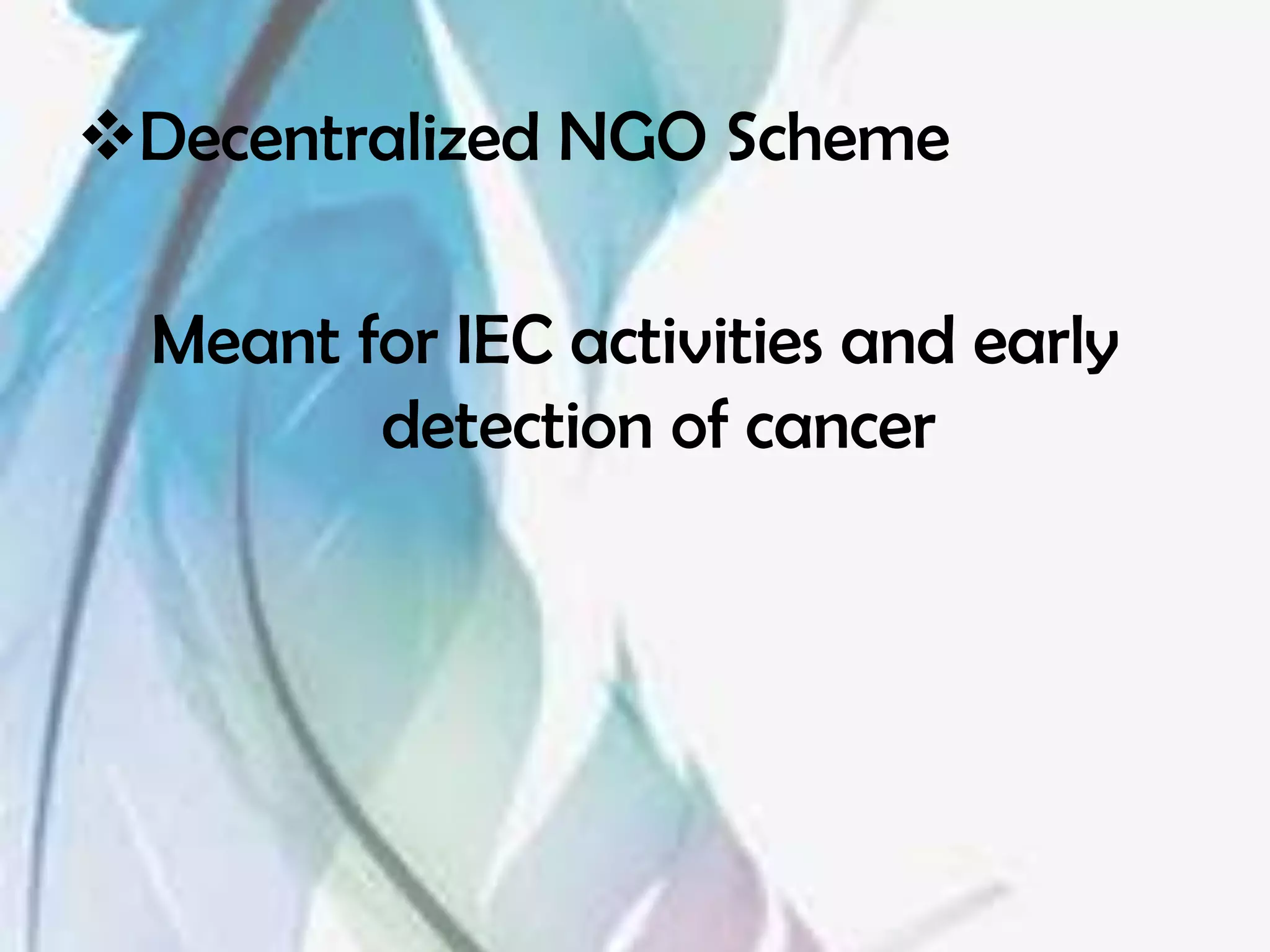 ❖Decentralized NGO Scheme

Meant for IEC activities and early detection of cancer